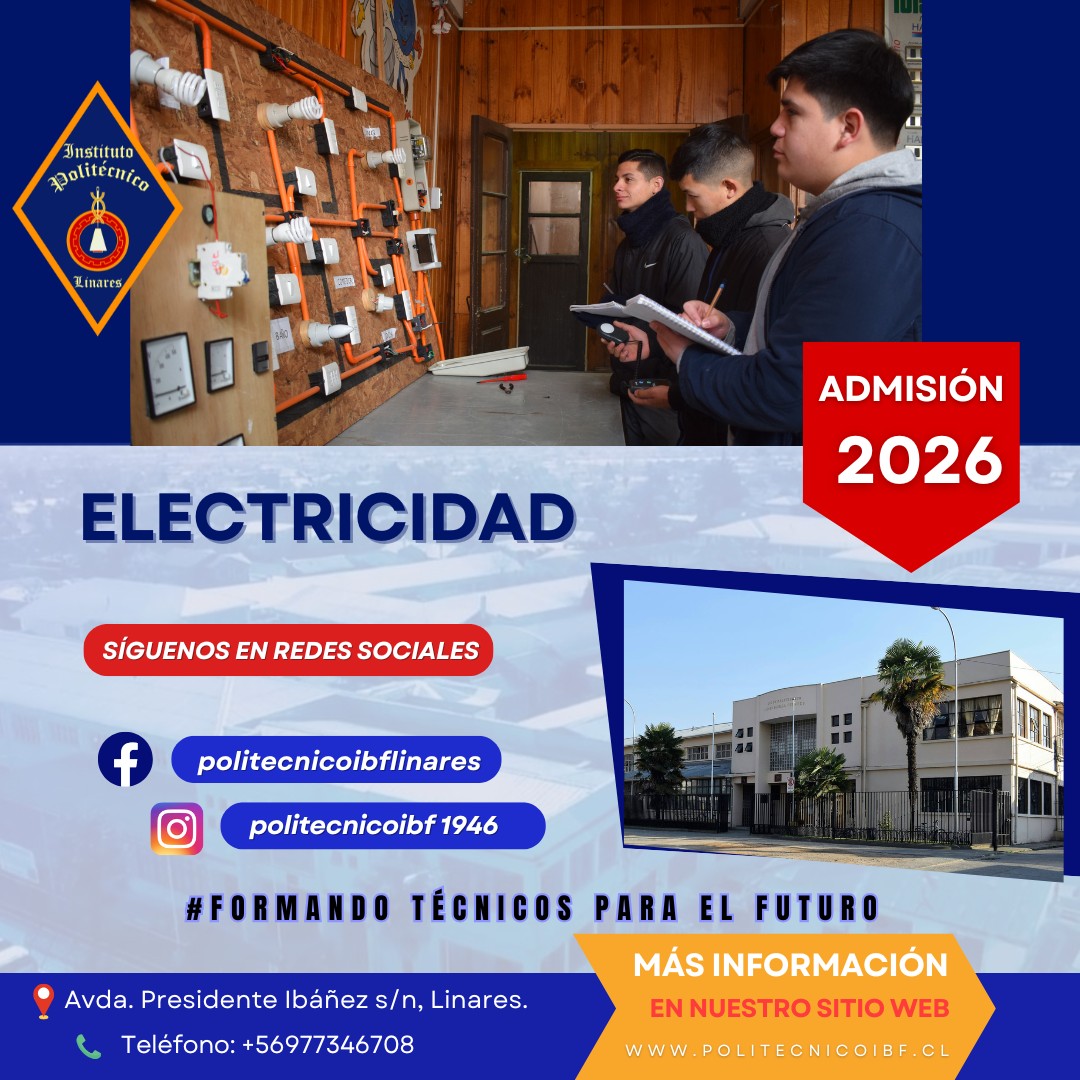 Instituto Politécnico Linares

ADMISIÓN 2026

ELECTRICIDAD

SÍGUENOS EN REDES SOCIALES

politecnicoibflinares

politecnicoibf 1946

#FORMANDO TÉCNICOS PARA EL FUTURO

Avda. Presidente Ibáñez s/n, Linares.

Teléfono: +56977346708

MÁS INFORMACIÓN
EN NUESTRO SITIO WEB
WWW.POLITECNICOIBF.CL